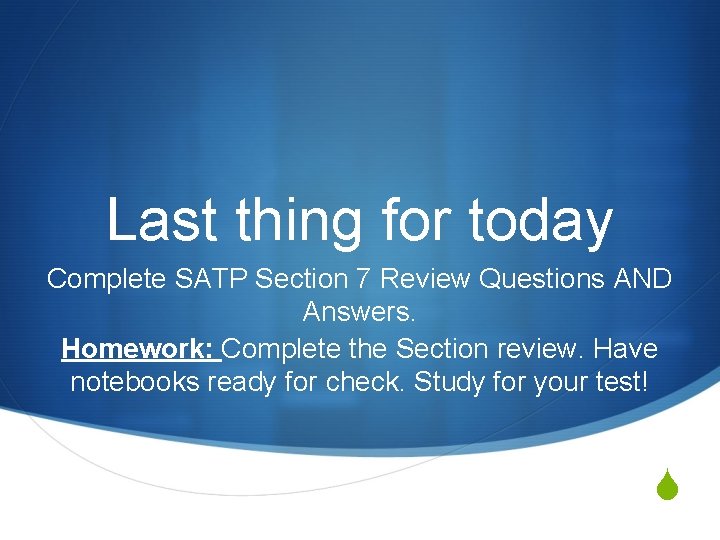 Last thing for today

Complete SATP Section 7 Review Questions AND Answers.

Homework: Complete the Section review. Have notebooks ready for check. Study for your test!